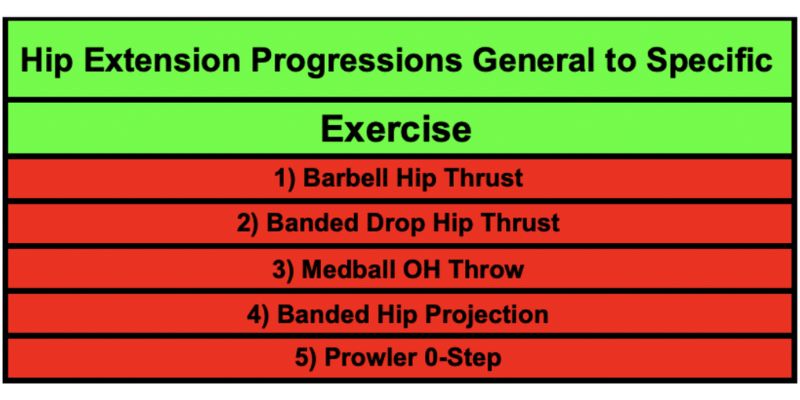 | Hip Extension Progressions General to Specific |
|---|
| Exercise |
| 1) Barbell Hip Thrust |
| 2) Banded Drop Hip Thrust |
| 3) Medball OH Throw |
| 4) Banded Hip Projection |
| 5) Prowler 0-Step |